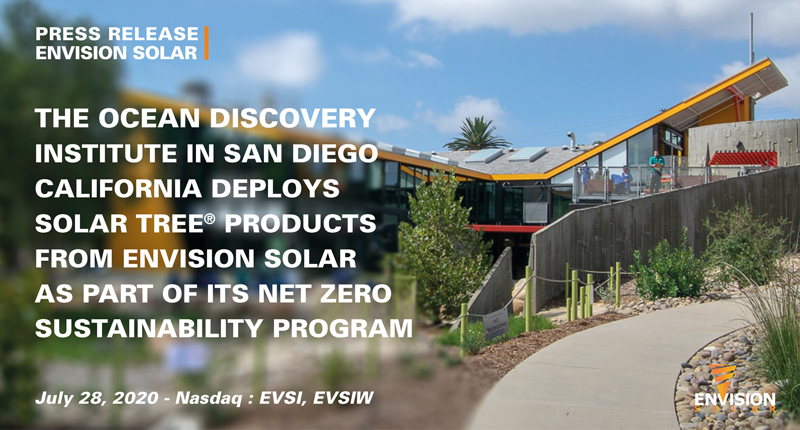 PRESS RELEASE
ENVISION SOLAR

THE OCEAN DISCOVERY INSTITUTE IN SAN DIEGO CALIFORNIA DEPLOYS SOLAR TREE® PRODUCTS FROM ENVISION SOLAR AS PART OF ITS NET ZERO SUSTAINABILITY PROGRAM

July 28, 2020 - Nasdaq : EVSI, EVSIW

ENVISION SOLAR